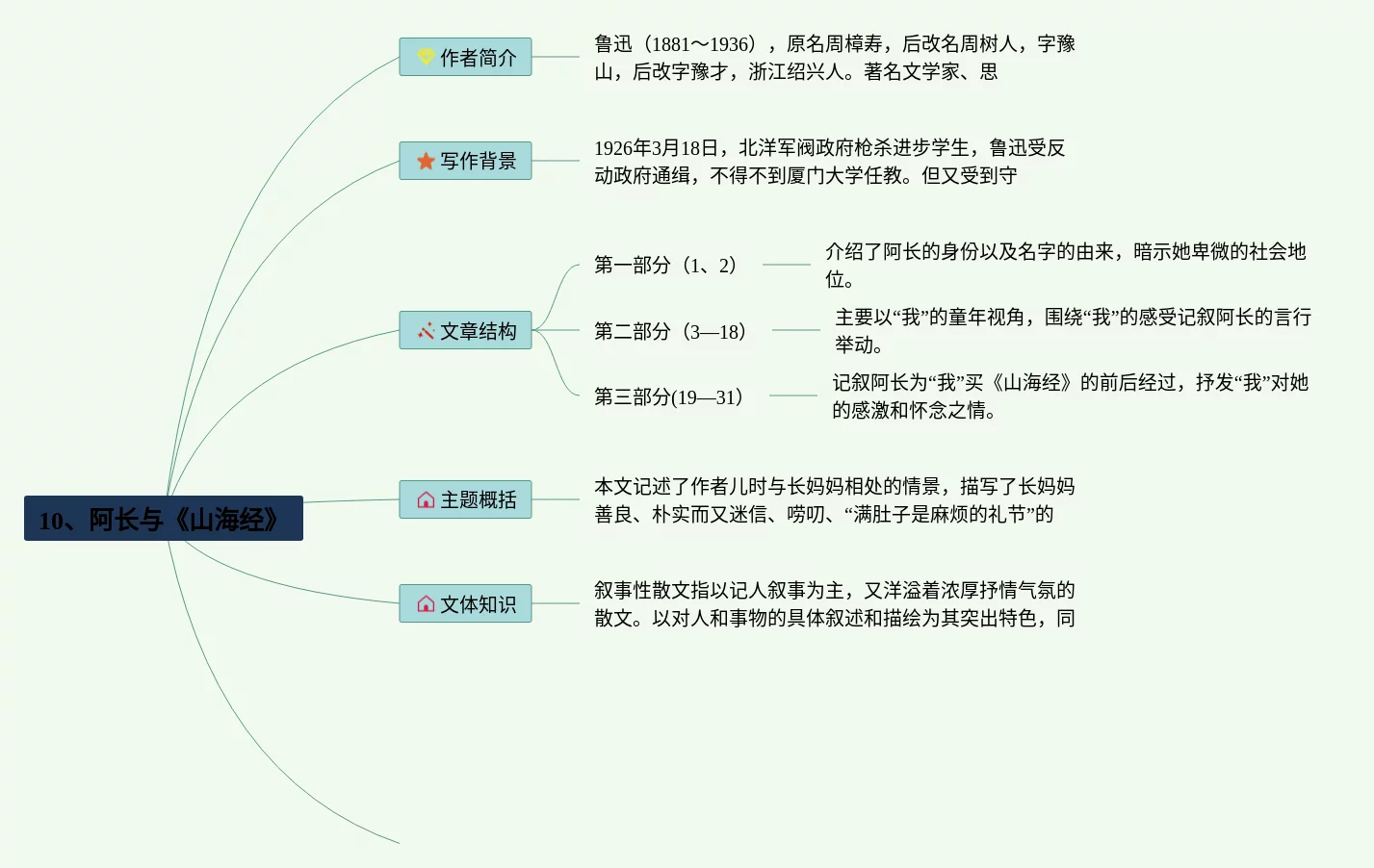 10、阿长与《山海经》

作者简介

鲁迅（1881～1936），原名周樟寿，后改名周树人，字豫山，后改字豫才，浙江绍兴人。著名文学家、思

写作背景

1926年3月18日，北洋军阀政府枪杀进步学生，鲁迅受反动政府通缉，不得不到厦门大学任教。但又受到守

文章结构

第一部分（1、2）

介绍了阿长的身份以及名字的由来，暗示她卑微的社会地位。

第二部分（3—18）

主要以“我”的童年视角，围绕“我”的感受记叙阿长的言行举动。

第三部分(19—31)

记叙阿长为“我”买《山海经》的前后经过，抒发“我”对她的感激和怀念之情。

主题概括

本文记述了作者儿时与长妈妈相处的情景，描写了长妈妈善良、朴实而又迷信、唠叨、“满肚子是麻烦的礼节”的

文体知识

叙事性散文指以记人叙事为主，又洋溢着浓厚抒情气氛的散文。以对人和事物的具体叙述和描绘为其突出特色，同